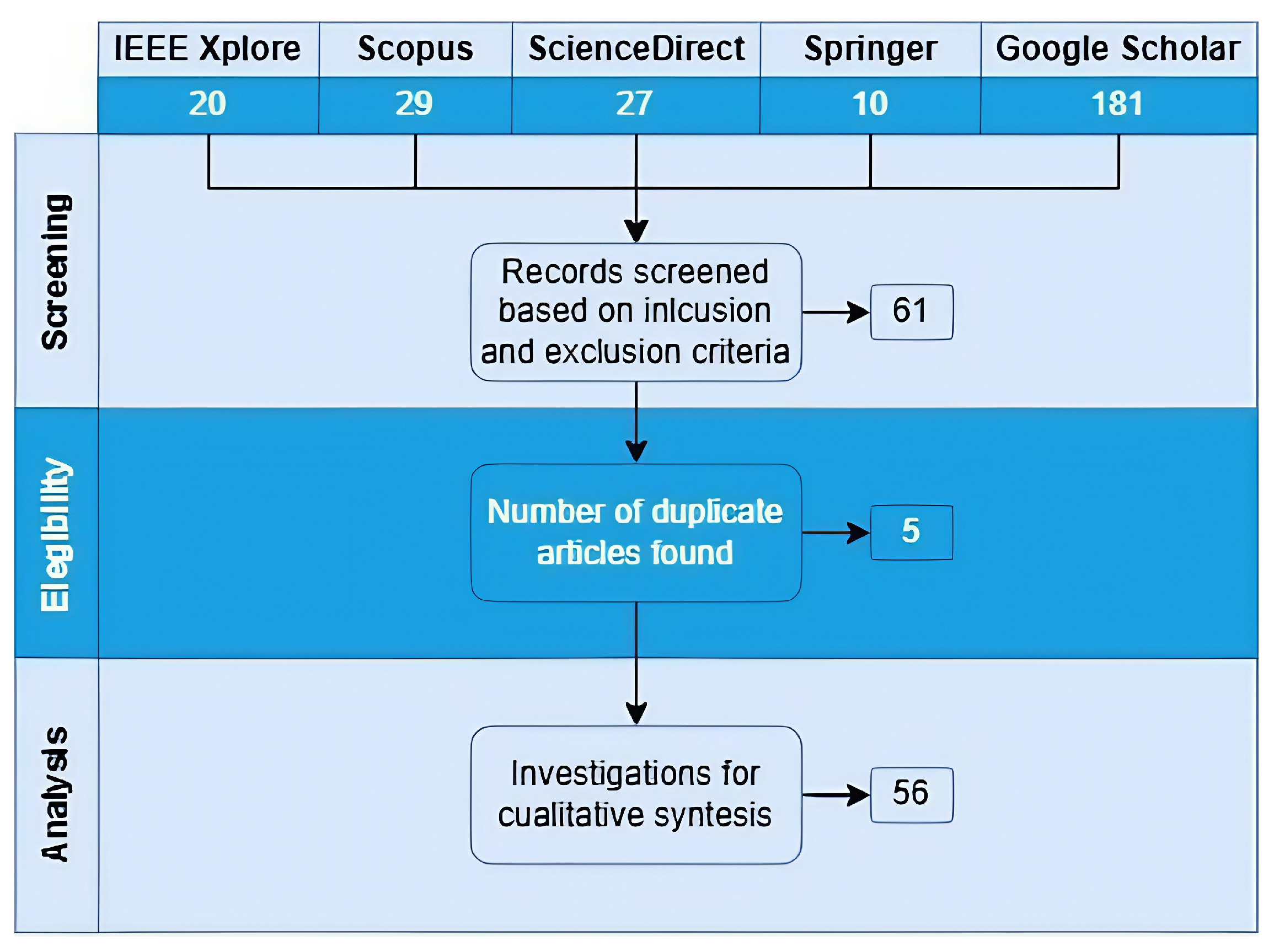 | IEEE Xplore | Scopus | ScienceDirect | Springer | Google Scholar |
|---|---|---|---|---|
| 20 | 29 | 27 | 10 | 181 |

Screening

Records screened based on inlcusion and exclusion criteria

61

Elegibility

Number of duplicate articles found

5

Analysis

Investigations for cualitative syntesis

56